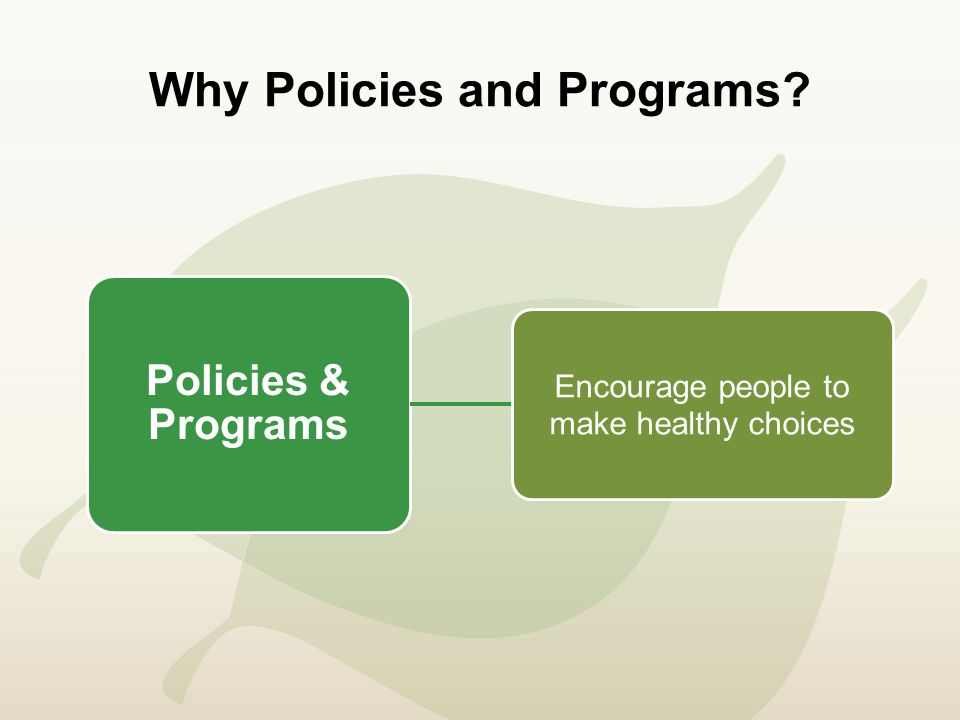 Why Policies and Programs?

Policies & Programs

Encourage people to make healthy choices